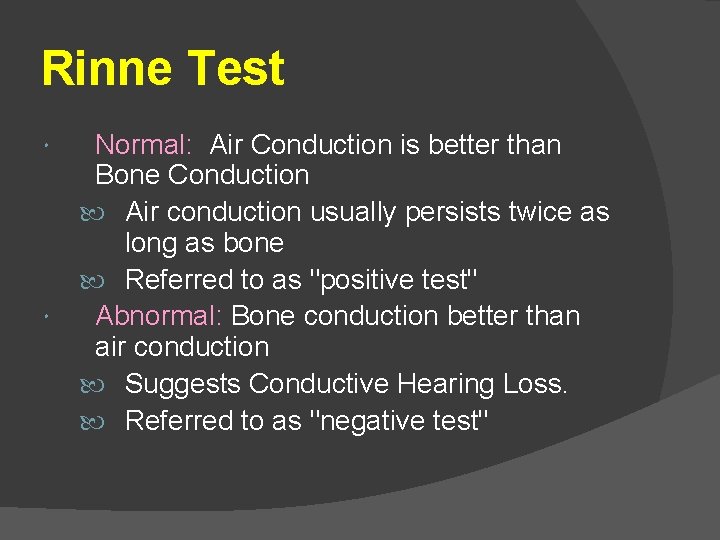 Rinne Test

Normal: Air Conduction is better than Bone Conduction

Air conduction usually persists twice as long as bone

Referred to as "positive test"

Abnormal: Bone conduction better than air conduction

Suggests Conductive Hearing Loss.

Referred to as "negative test"